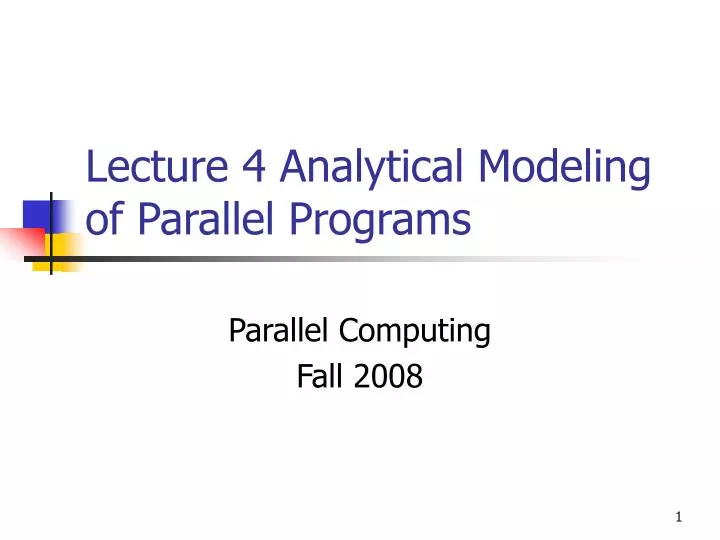 Lecture 4 Analytical Modeling of Parallel Programs

Parallel Computing
Fall 2008

1